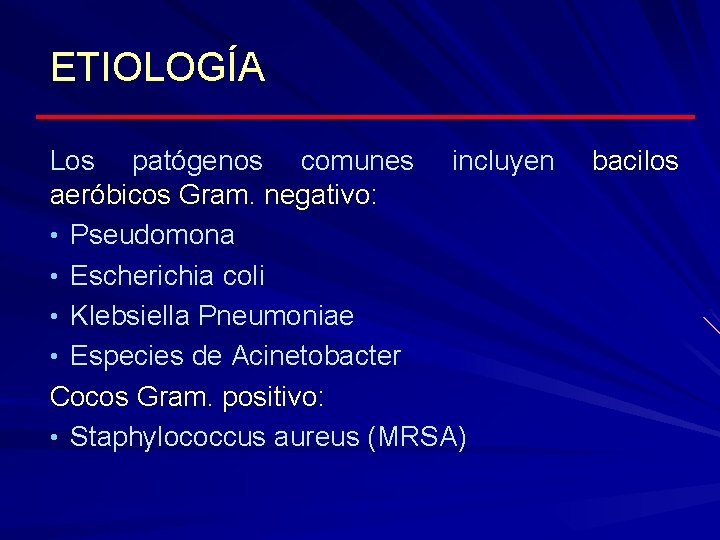 ETIOLOGÍA

Los patógenos comunes incluyen bacilos aeróbicos Gram. negativo:

• Pseudomona
• Escherichia coli
• Klebsiella Pneumoniae
• Especies de Acinetobacter

Cocos Gram. positivo:

• Staphylococcus aureus (MRSA)